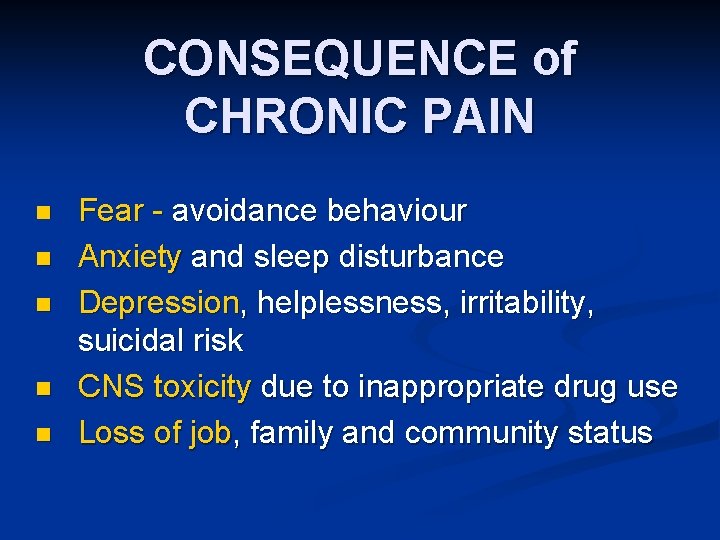 CONSEQUENCE of CHRONIC PAIN

- Fear - avoidance behaviour
- Anxiety and sleep disturbance
- Depression, helplessness, irritability, suicidal risk
- CNS toxicity due to inappropriate drug use
- Loss of job, family and community status